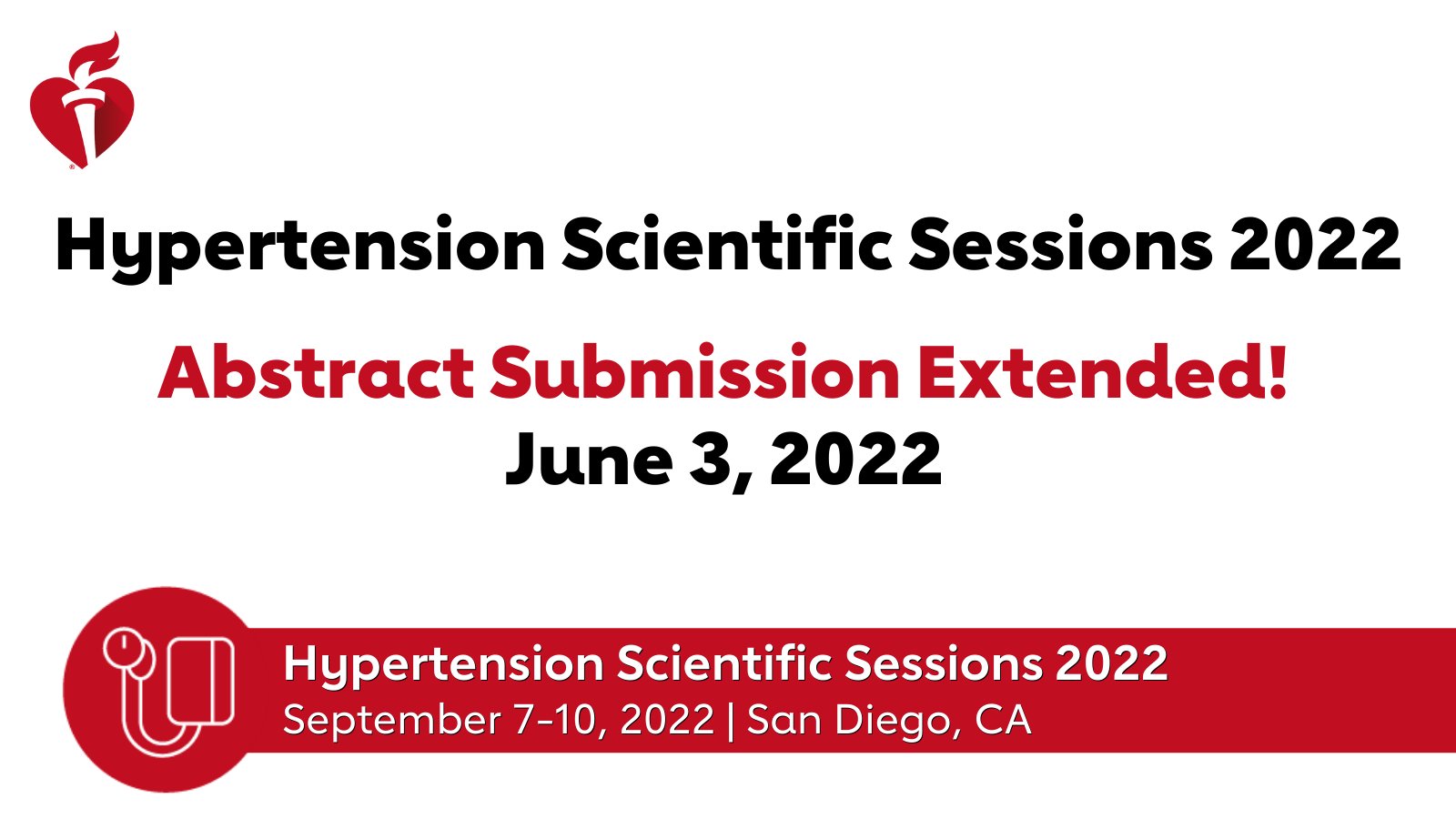 Hypertension Scientific Sessions 2022

Abstract Submission Extended!
June 3, 2022

Hypertension Scientific Sessions 2022
September 7-10, 2022 | San Diego, CA